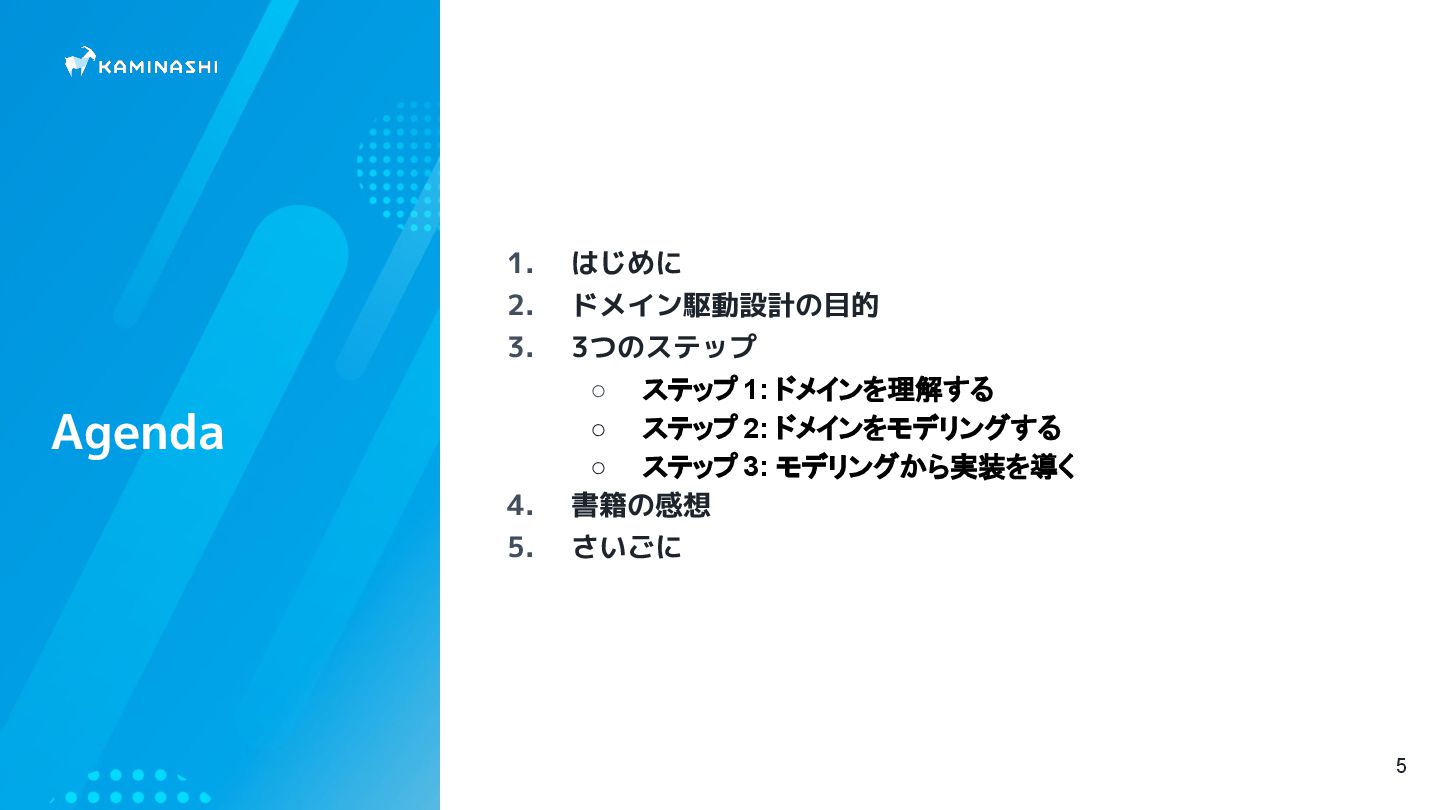 KAMINASHI

Agenda

1. はじめに
2. ドメイン駆動設計の目的
3. 3つのステップ
○ ステップ 1: ドメインを理解する
○ ステップ 2: ドメインをモデリングする
○ ステップ 3: モデリングから実装を導く
4. 書籍の感想
5. さいごに

5